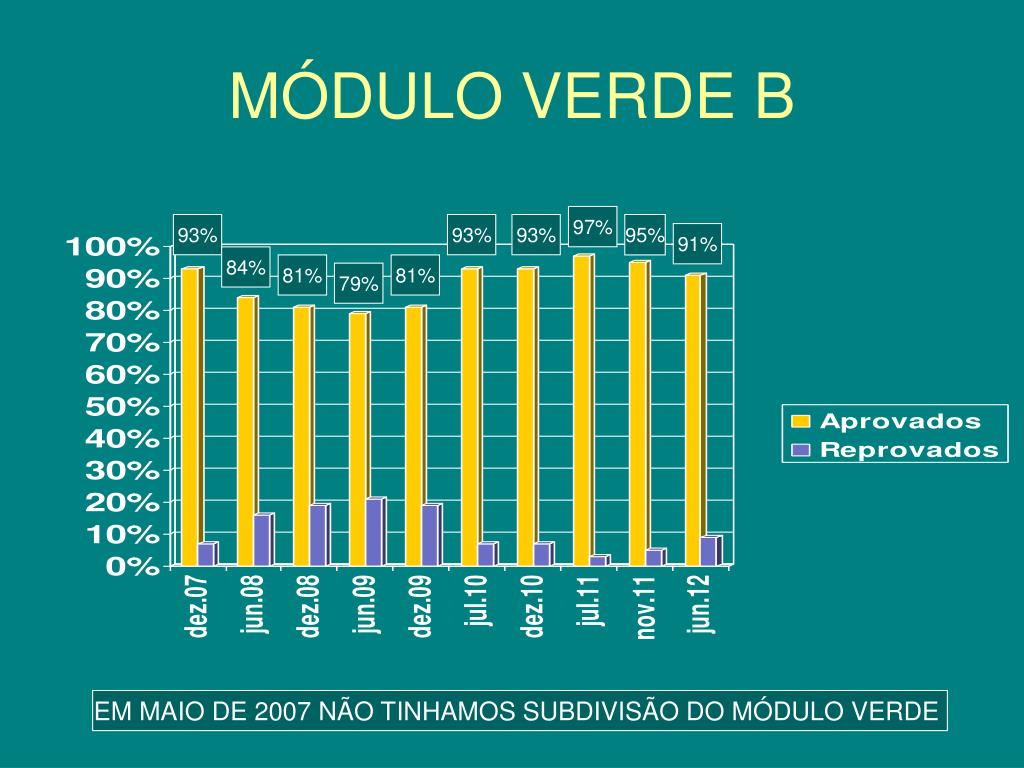 MÓDULO VERDE B

93%
84%
81%
79%
81%
93%
93%
97%
95%
91%

100%
90%
80%
70%
60%
50%
40%
30%
20%
10%
0%

dez.07
jun.08
dez.08
jun.09
dez.09
jul.10
dez.10
jul.11
nov.11
jun.12

Aprovados
Reprovados

EM MAIO DE 2007 NÃO TINHAMOS SUBDIVISÃO DO MÓDULO VERDE